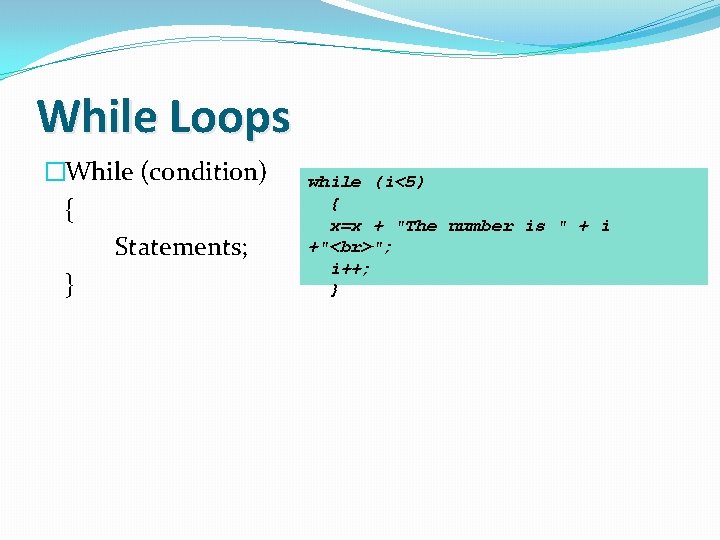 While Loops

While (condition)
{
Statements;
}

while (i<5)
{
x=x + "The number is " + i +"<br>";
i++;
}